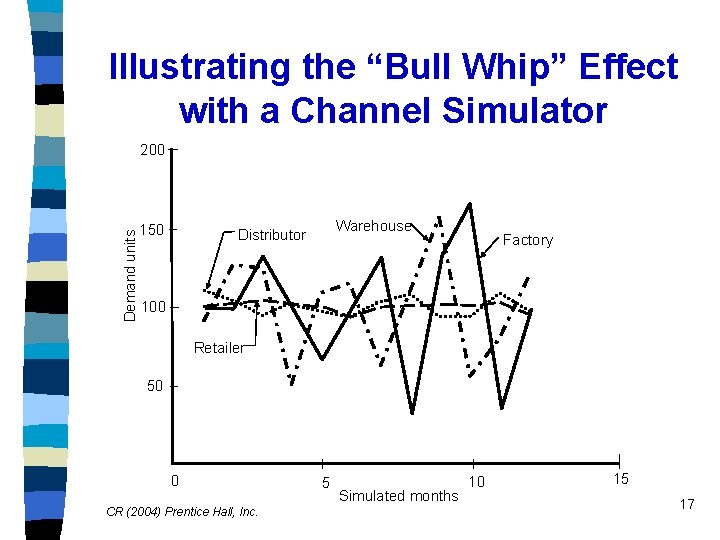 Illustrating the “Bull Whip” Effect with a Channel Simulator

200
150
100
50
Demand units
Distributor
Warehouse
Factory
Retailer
0
5
10
15
Simulated months

CR (2004) Prentice Hall, Inc.

17